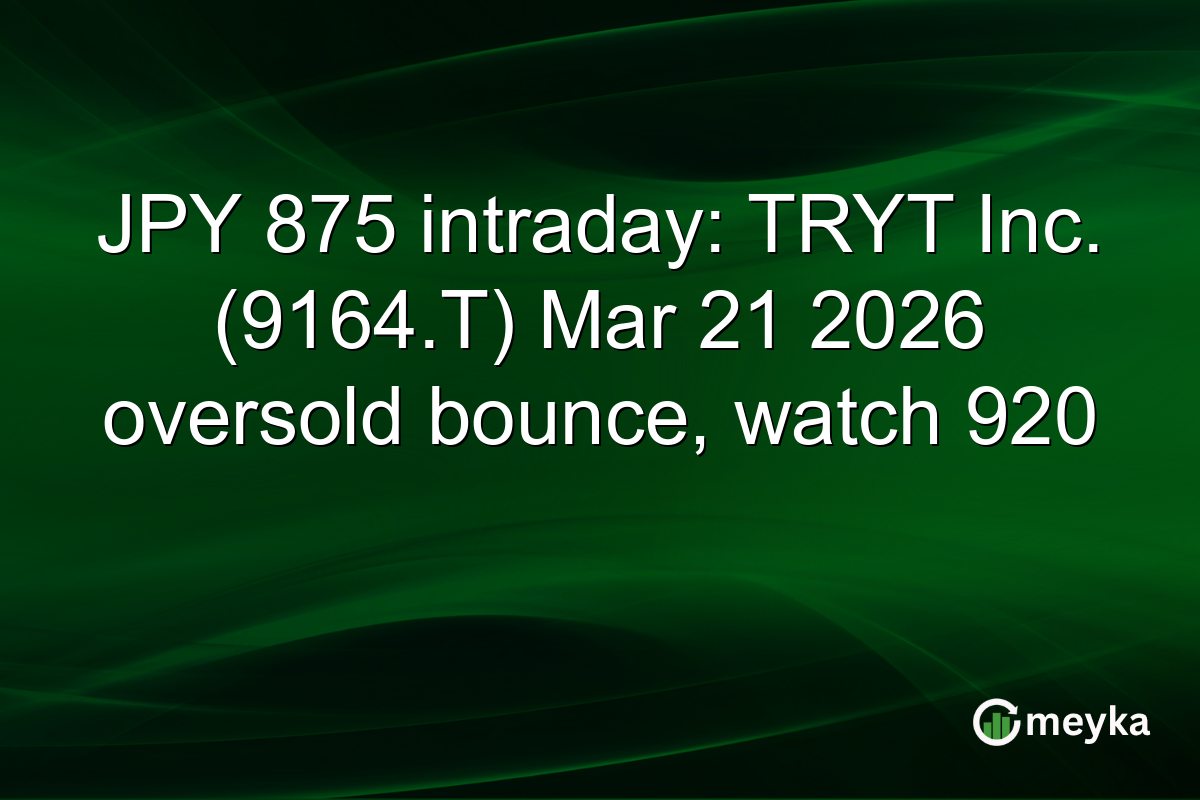 JPY 875 intraday: TRYT Inc. (9164.T) Mar 21 2026 oversold bounce, watch 920

meyka